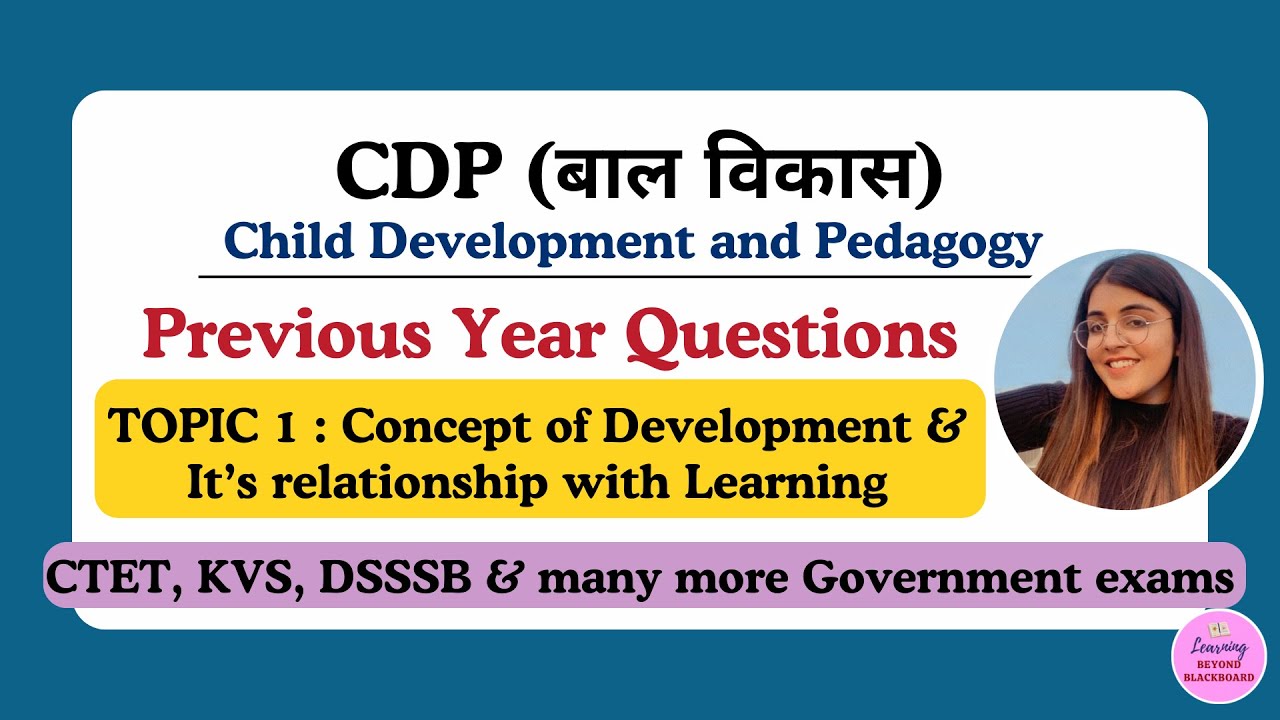 CDP (बाल विकास)
Child Development and Pedagogy

Previous Year Questions

TOPIC 1 : Concept of Development & It's relationship with Learning

CTET, KVS, DSSSB & many more Government exams

Learning BEYOND BLACKBOARD